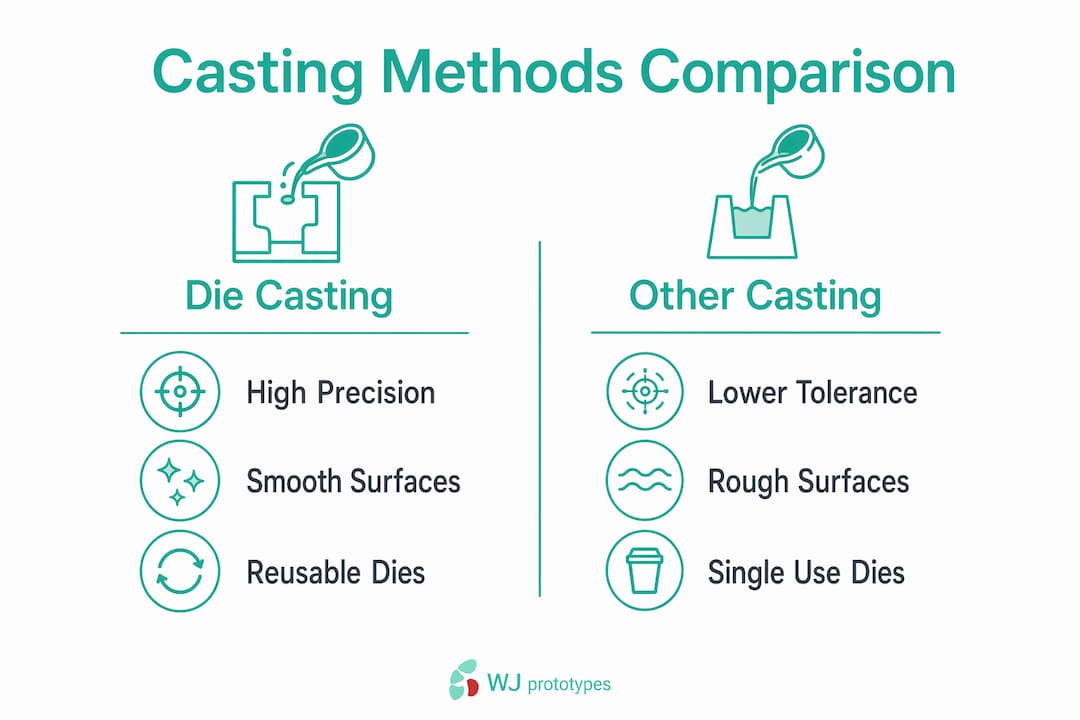 Casting Methods Comparison

Die Casting

High Precision

Smooth Surfaces

Reusable Dies

Other Casting

Lower Tolerance

Rough Surfaces

Single Use Dies

WJ prototypes